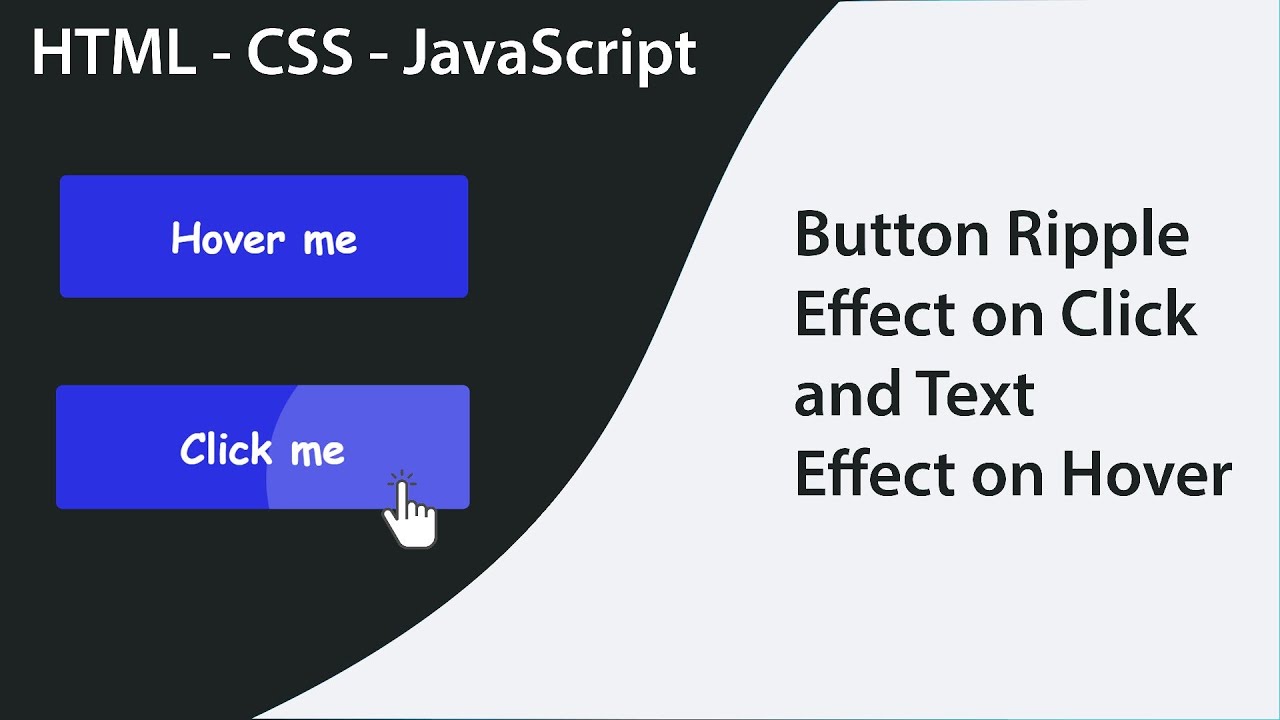 HTML - CSS - JavaScript

Hover me

Click me

Button Ripple Effect on Click and Text Effect on Hover